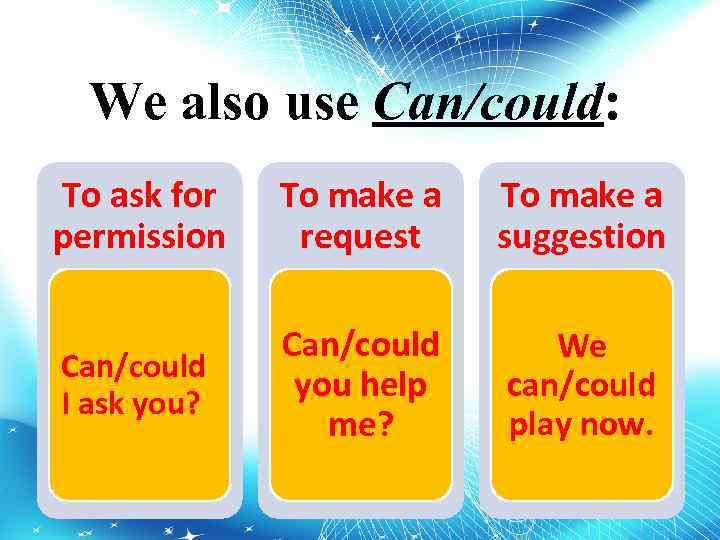 We also use Can/could:

To ask for permission

Can/could I ask you?

To make a request

Can/could you help me?

To make a suggestion

We can/could play now.